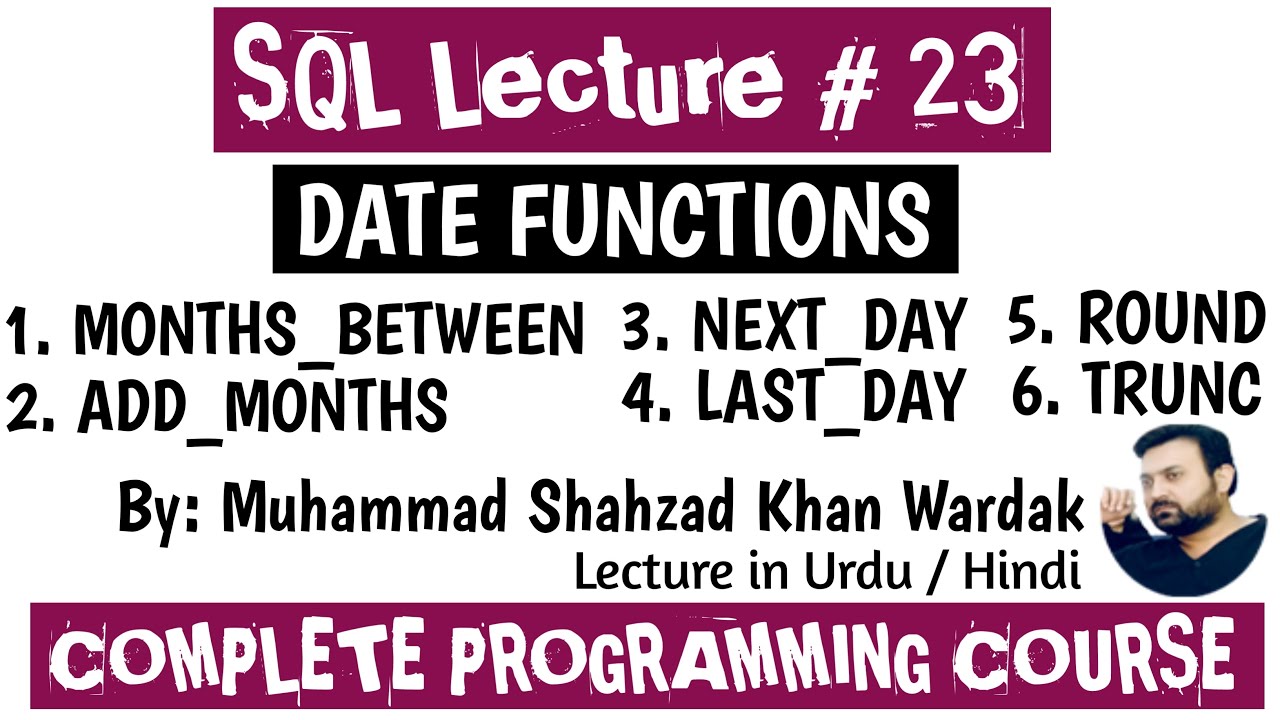 SQL Lecture # 23

DATE FUNCTIONS

1. MONTHS_BETWEEN
2. ADD_MONTHS

3. NEXT_DAY
4. LAST_DAY

5. ROUND
6. TRUNC

By: Muhammad Shahzad Khan Wardak
Lecture in Urdu / Hindi

COMPLETE PROGRAMMING COURSE